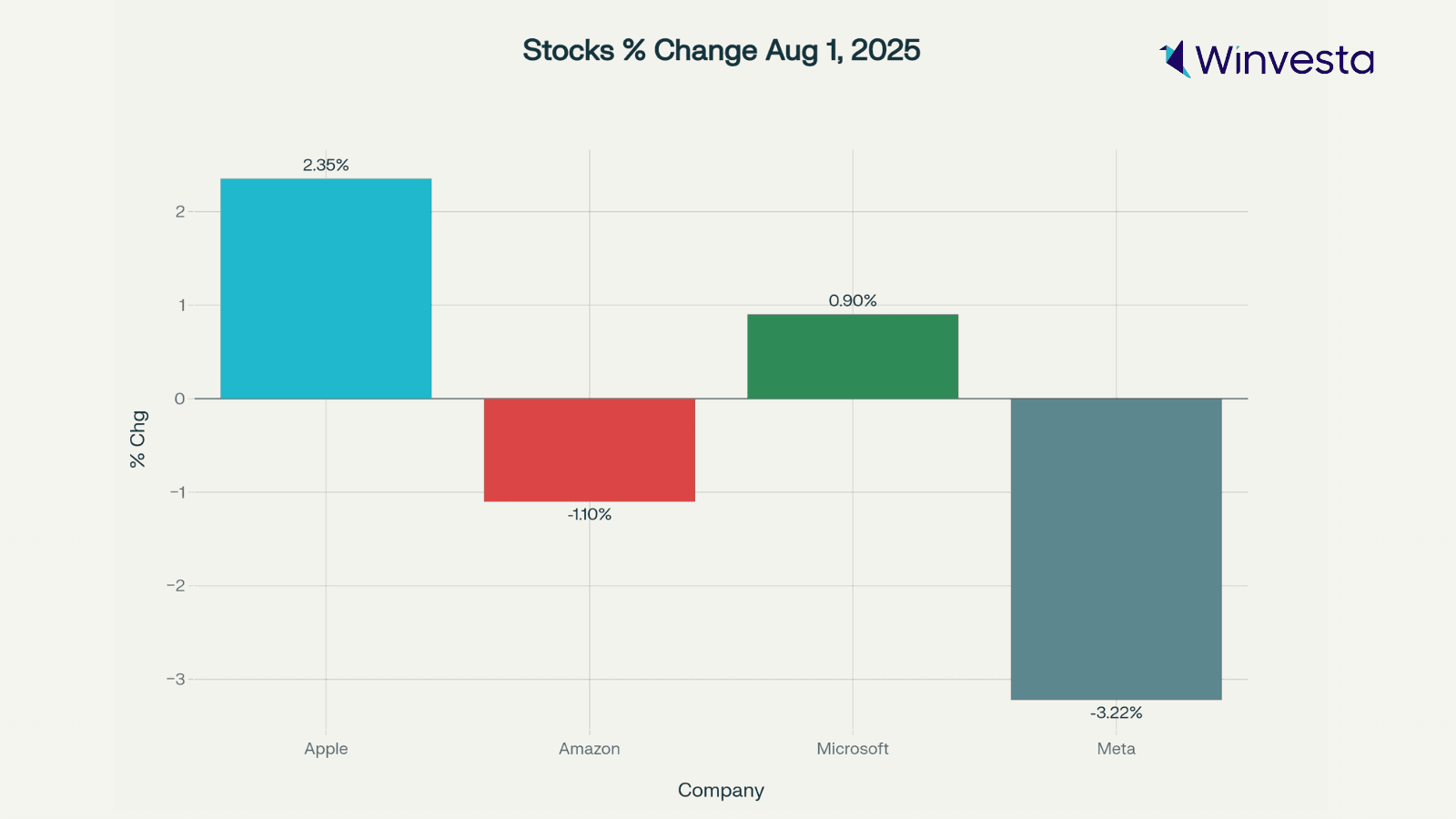 Stocks % Change Aug 1, 2025

Winvesta

% Chg

2
1
0
−1
−2
−3

2.35%
-1.10%
0.90%
-3.22%

Apple
Amazon
Microsoft
Meta

Company